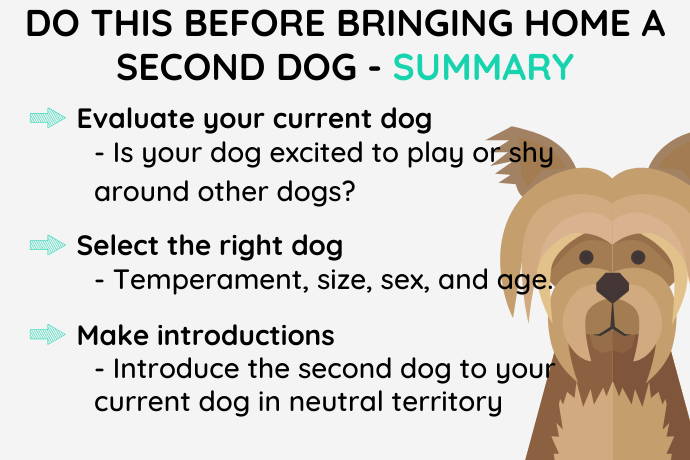 DO THIS BEFORE BRINGING HOME A SECOND DOG - SUMMARY

Evaluate your current dog
- Is your dog excited to play or shy around other dogs?

Select the right dog
- Temperament, size, sex, and age.

Make introductions
- Introduce the second dog to your current dog in neutral territory